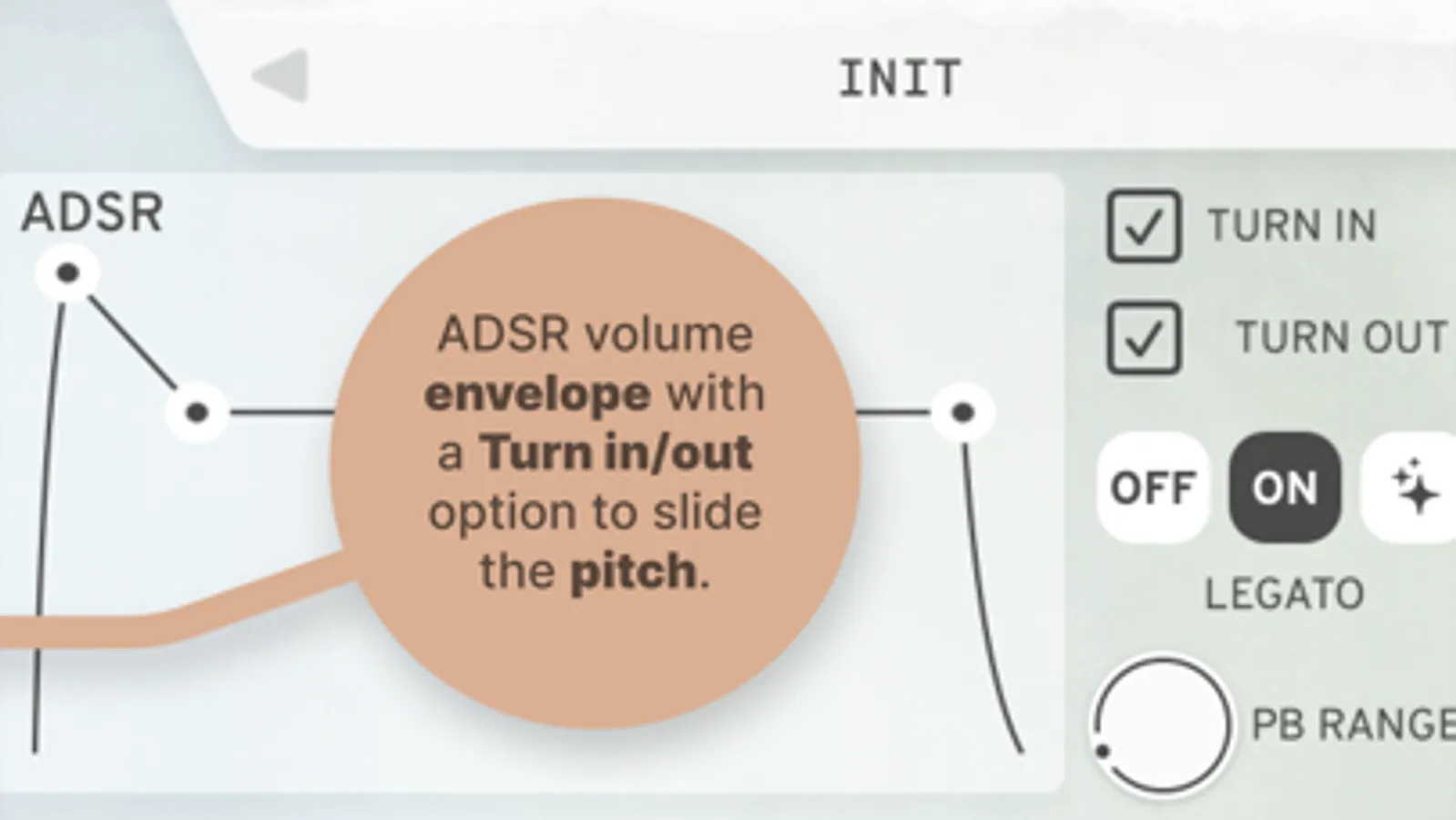 INIT

ADSR

ADSR volume envelope with a Turn in/out option to slide the pitch.

TURN IN

TURN OUT

OFF ON

LEGATO

PB RANGE